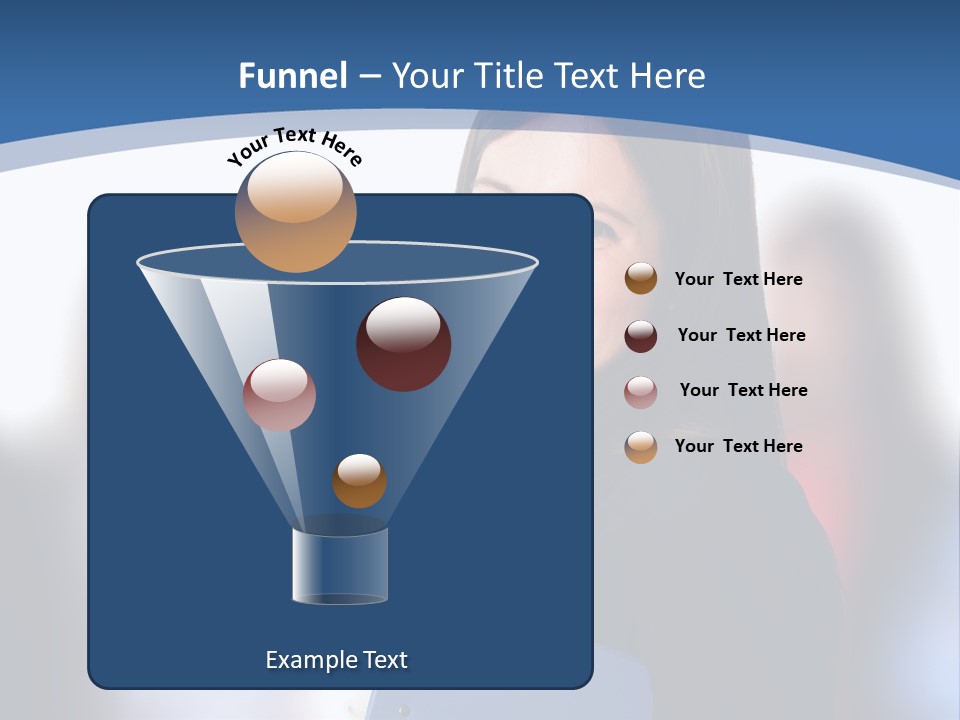 Funnel – Your Title Text Here

Your Text Here

Your Text Here

Your Text Here

Your Text Here

Your Text Here

Example Text